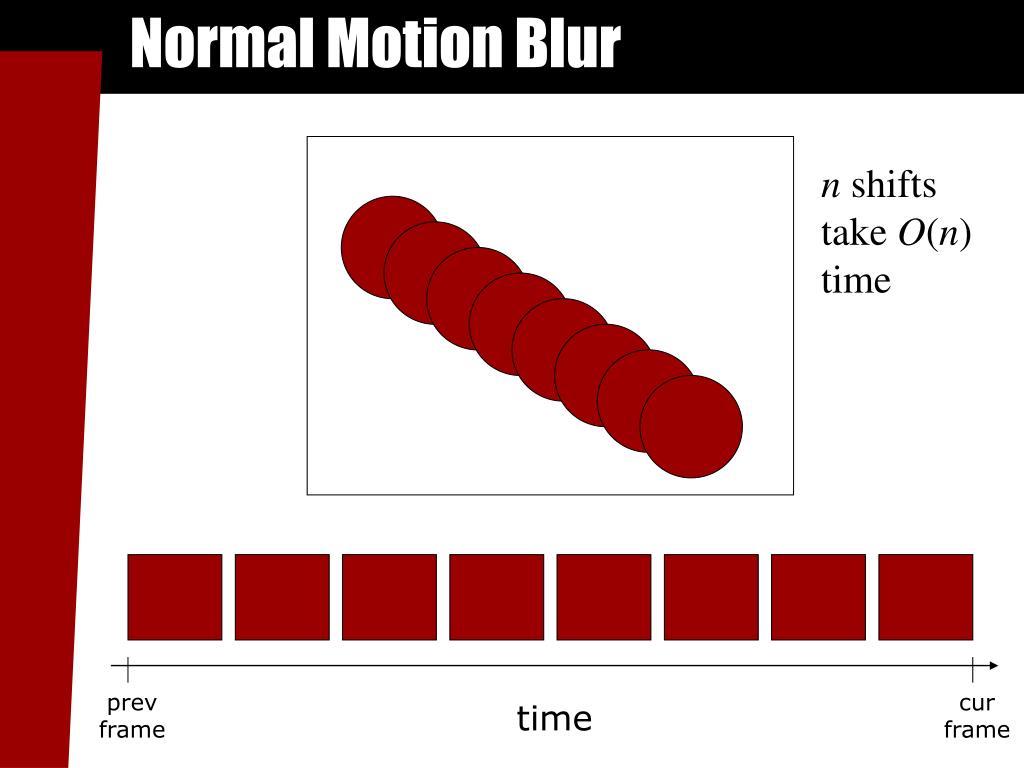 Normal Motion Blur

$n$ shifts take $O(n)$ time

prev frame

time

cur frame